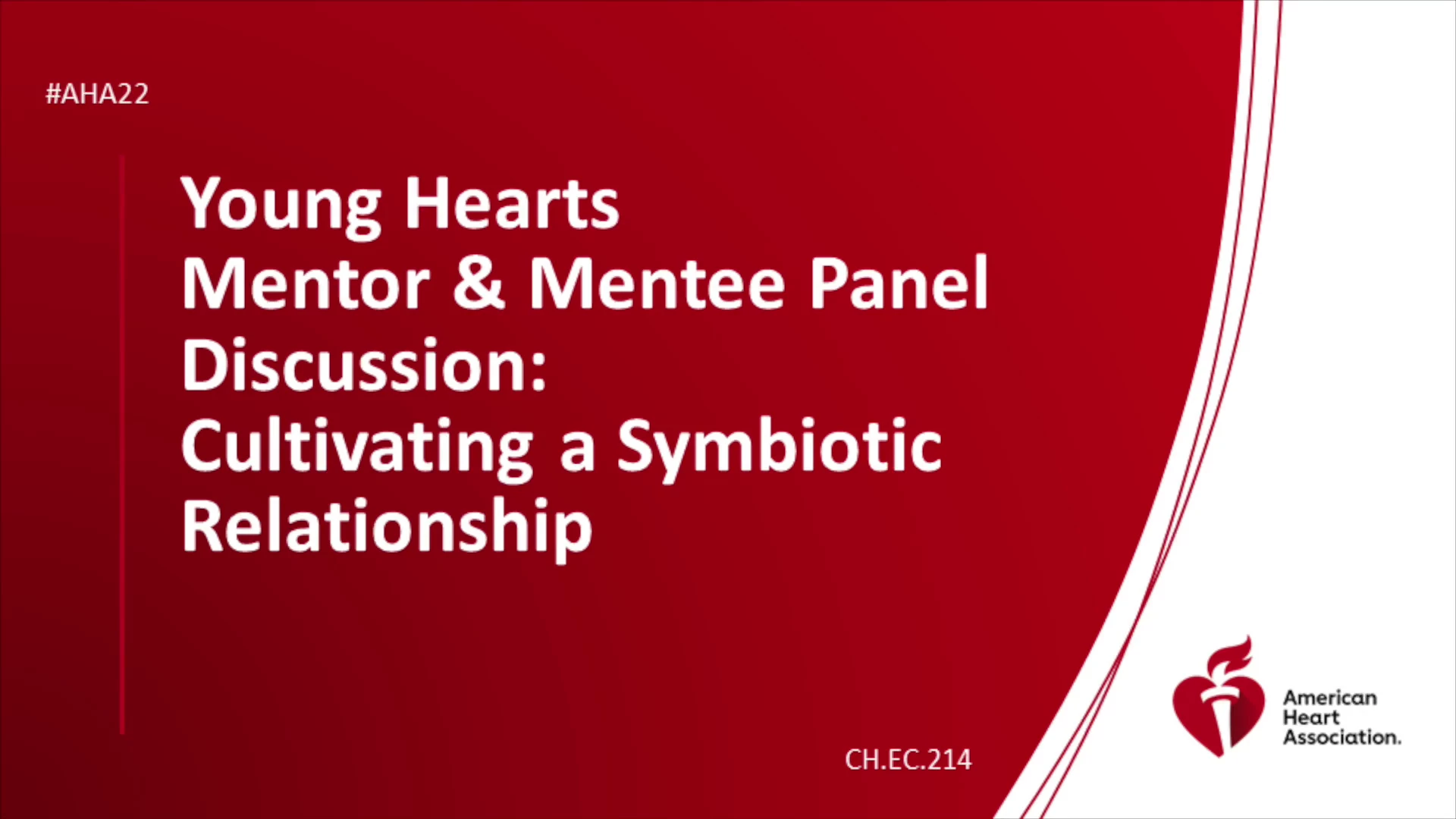 #AHA22

Young Hearts
Mentor & Mentee Panel
Discussion:
Cultivating a Symbiotic
Relationship

CH.EC.214

American
Heart
Association.